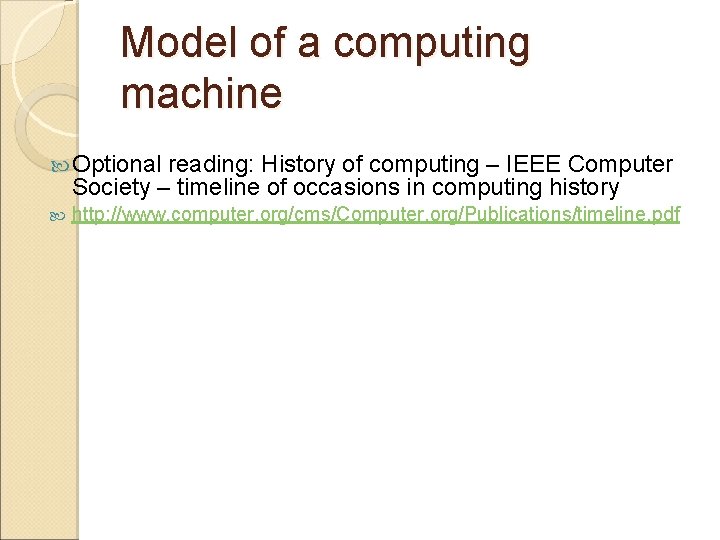 Model of a computing machine

Optional reading: History of computing – IEEE Computer Society – timeline of occasions in computing history

http://www.computer.org/cms/Computer.org/Publications/timeline.pdf